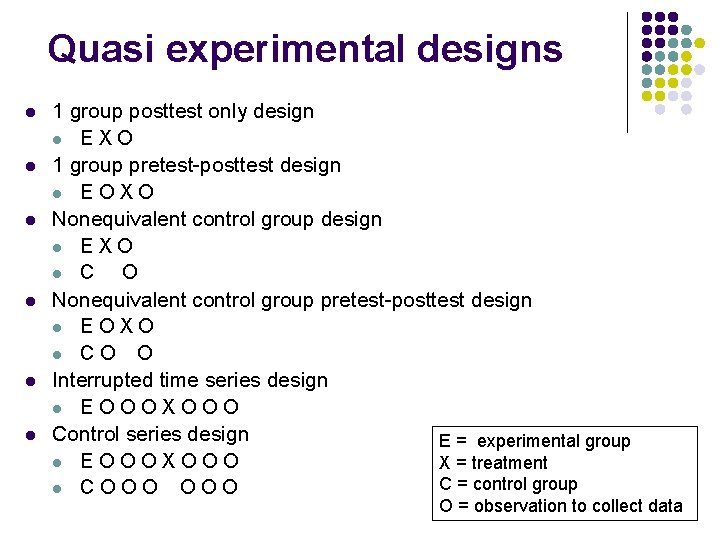 Quasi experimental designs

- 1 group posttest only design
  - E X O
- 1 group pretest-posttest design
  - E O X O
- Nonequivalent control group design
  - E X O
  - C O
- Nonequivalent control group pretest-posttest design
  - E O X O
  - C O O
- Interrupted time series design
  - E O O O X O O O
- Control series design
  - E O O O X O O O
  - C O O O O O O

E = experimental group
X = treatment
C = control group
O = observation to collect data